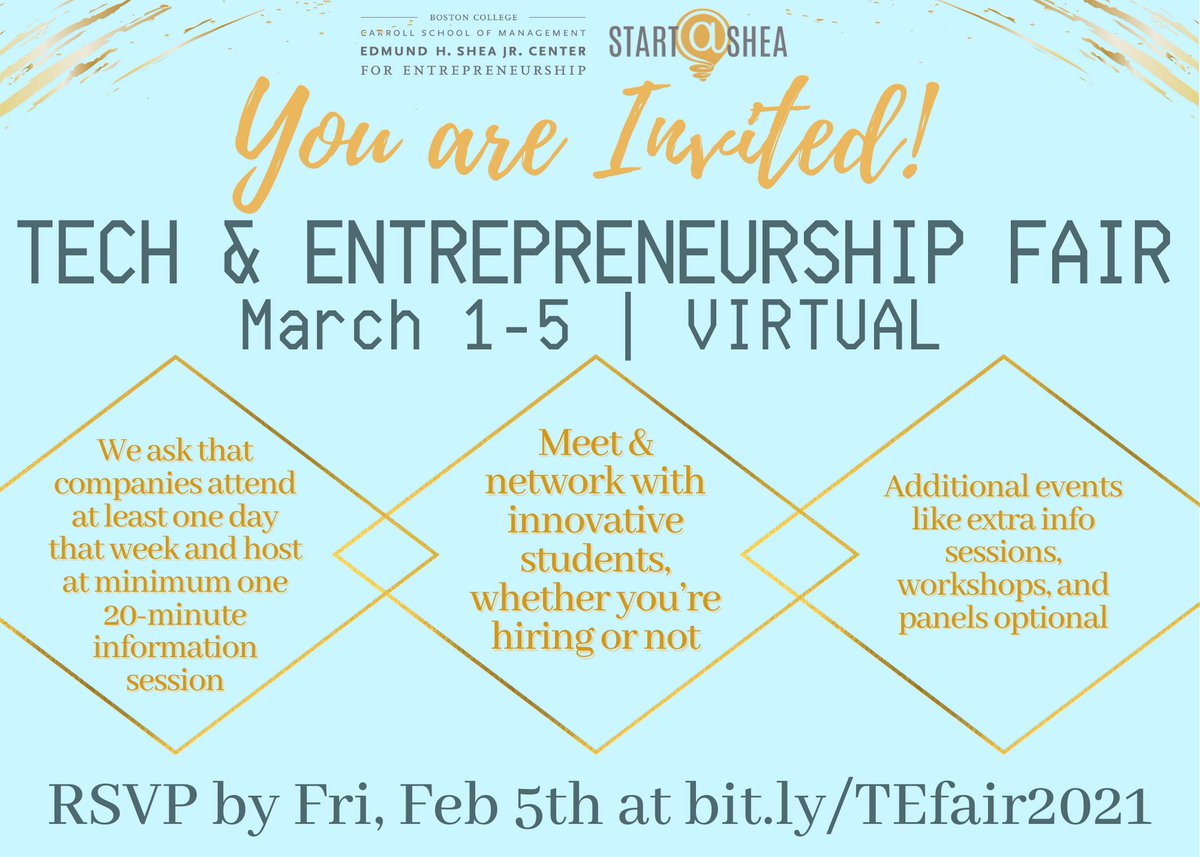 BOSTON COLLEGE
CARROLL SCHOOL OF MANAGEMENT
EDMUND H. SHEA JR. CENTER
FOR ENTREPRENEURSHIP

START@SHEA

You are Invited!

TECH & ENTREPRENEURSHIP FAIR

March 1-5 | VIRTUAL

We ask that companies attend at least one day that week and host at minimum one 20-minute information session

Meet & network with innovative students, whether you're hiring or not

Additional events like extra info sessions, workshops, and panels optional

RSVP by Fri, Feb 5th at bit.ly/TEfair2021